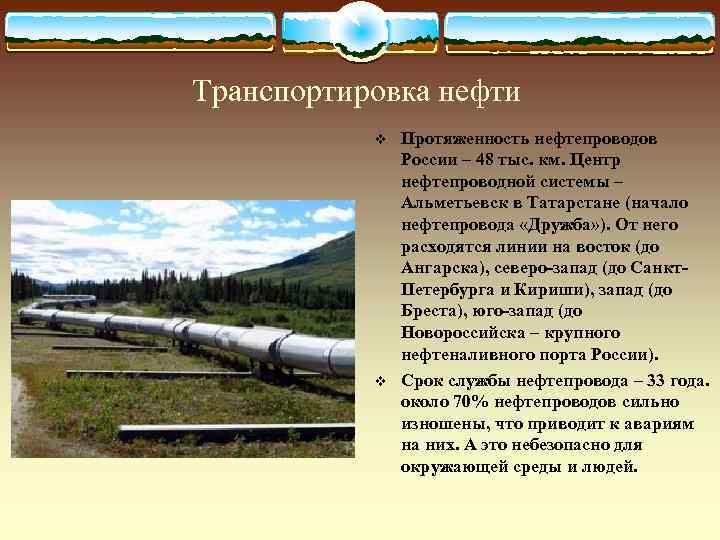 Транспортировка нефти

❖ Протяженность нефтепроводов России – 48 тыс. км. Центр нефтепроводной системы – Альметьевск в Татарстане (начало нефтепровода «Дружба»). От него расходятся линии на восток (до Ангарска), северо-запад (до Санкт-Петербурга и Кириши), запад (до Бреста), юго-запад (до Новороссийска – крупного нефтеналивного порта России).

❖ Срок службы нефтепровода – 33 года. около 70% нефтепроводов сильно изношены, что приводит к авариям на них. А это небезопасно для окружающей среды и людей.